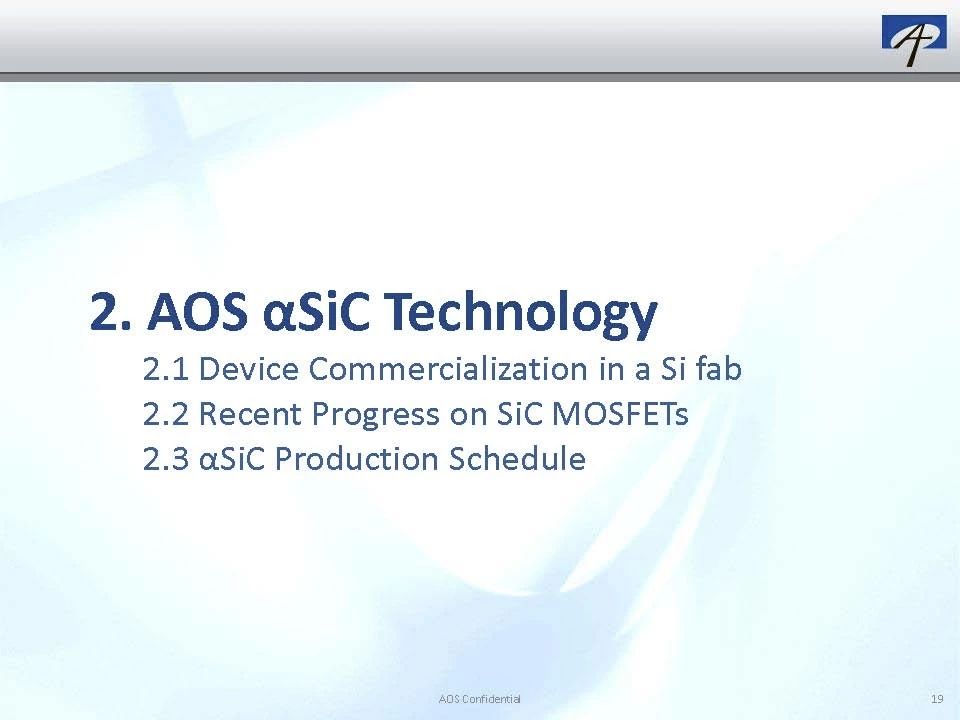 2. AOS αSiC Technology

2.1 Device Commercialization in a Si fab
2.2 Recent Progress on SiC MOSFETs
2.3 αSiC Production Schedule

AOS Confidential

19